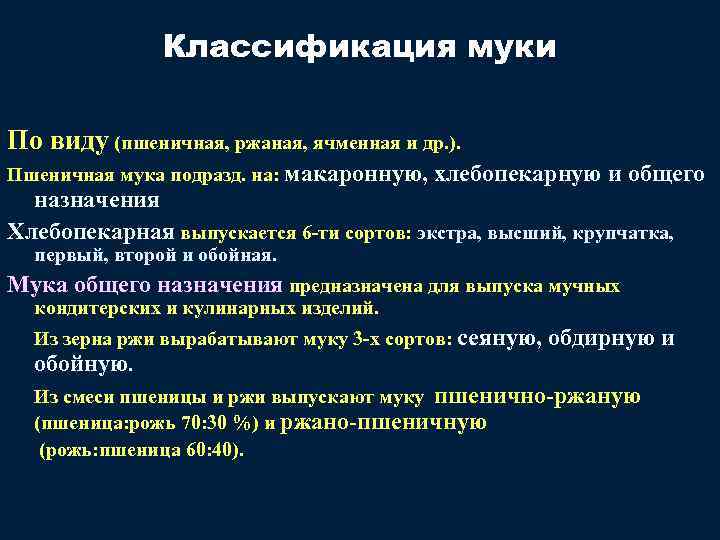 Классификация муки

По виду (пшеничная, ржаная, ячменная и др.).

Пшеничная мука подразд. на: макаронную, хлебопекарную и общего назначения

Хлебопекарная выпускается 6-ти сортов: экстра, высший, крупчатка, первый, второй и обойная.

Мука общего назначения предназначена для выпуска мучных кондитерских и кулинарных изделий.

Из зерна ржи вырабатывают муку 3-х сортов: сеяную, обдирную и обойную.

Из смеси пшеницы и ржи выпускают муку пшенично-ржаную (пшеница:рожь 70:30 %) и ржано-пшеничную (рожь:пшеница 60:40).